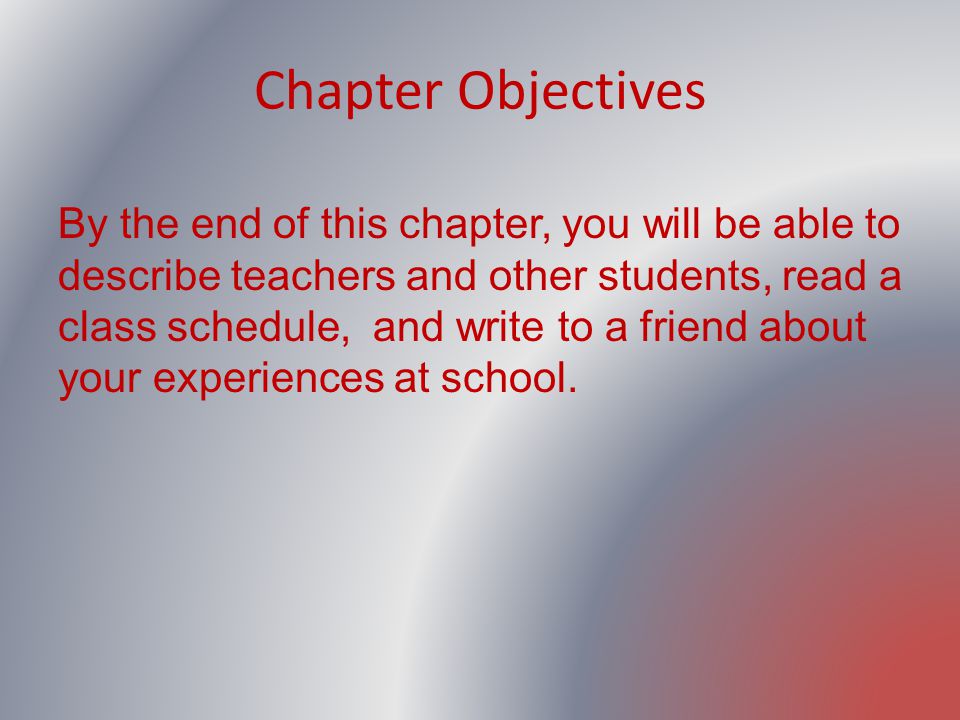 Chapter Objectives

By the end of this chapter, you will be able to describe teachers and other students, read a class schedule,  and write to a friend about your experiences at school.